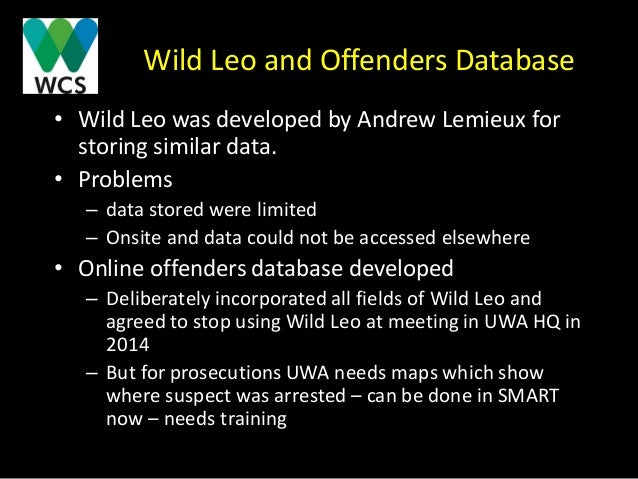 WCS

Wild Leo and Offenders Database

• Wild Leo was developed by Andrew Lemieux for storing similar data.
• Problems
– data stored were limited
– Onsite and data could not be accessed elsewhere
• Online offenders database developed
– Deliberately incorporated all fields of Wild Leo and agreed to stop using Wild Leo at meeting in UWA HQ in 2014
– But for prosecutions UWA needs maps which show where suspect was arrested – can be done in SMART now – needs training